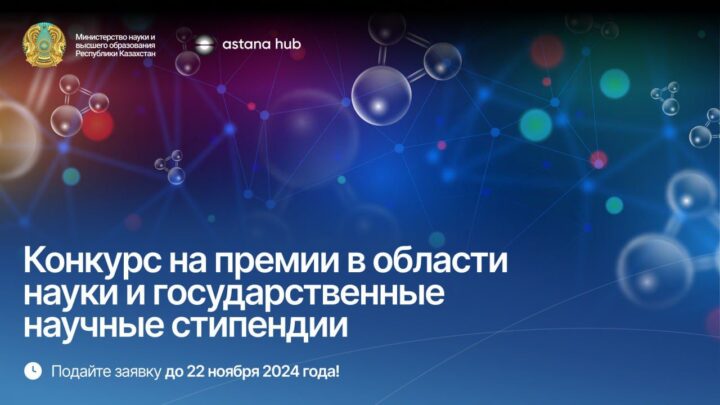 Министерство науки и высшего образования Республики Казахстан

astana hub

Конкурс на премии в области науки и государственные научные стипендии

Подайте заявку до 22 ноября 2024 года!